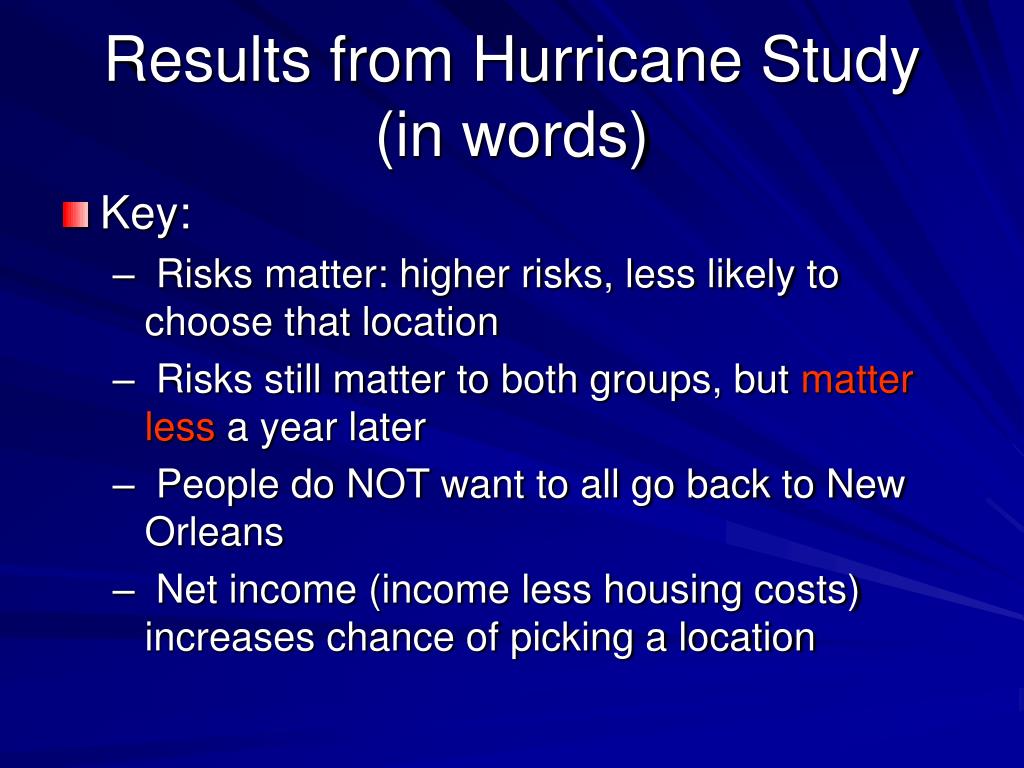 Results from Hurricane Study (in words)

Key:

– Risks matter: higher risks, less likely to choose that location

– Risks still matter to both groups, but matter less a year later

– People do NOT want to all go back to New Orleans

– Net income (income less housing costs) increases chance of picking a location